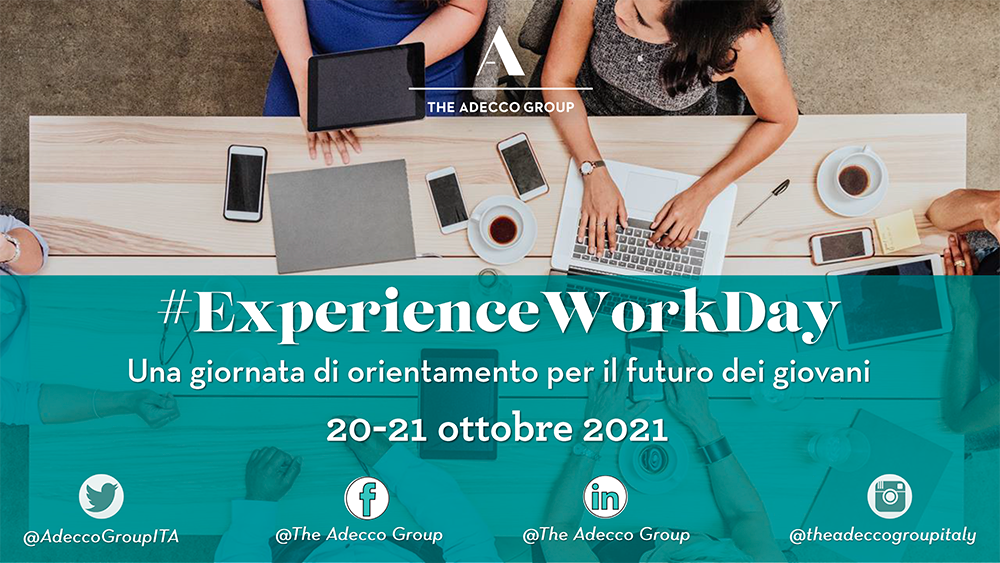 A
THE ADECCO GROUP

#ExperienceWorkDay

Una giornata di orientamento per il futuro dei giovani

20-21 ottobre 2021

@AdeccoGroupITA

@The Adecco Group

@The Adecco Group

@theadeccogroupitaly